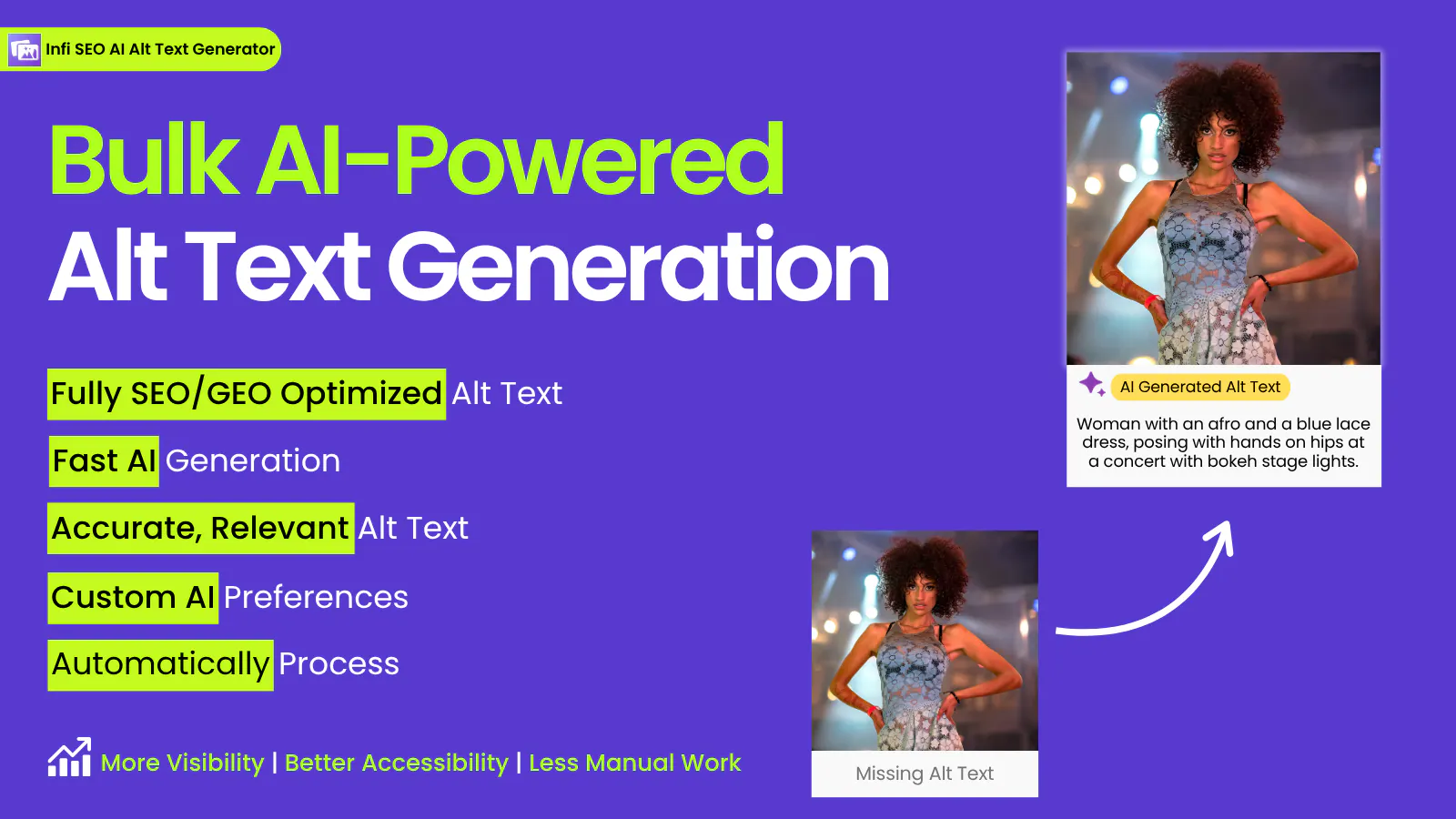 Infi SEO AI Alt Text Generator

Bulk AI-Powered
Alt Text Generation

Fully SEO/GEO Optimized Alt Text

Fast AI Generation

Accurate, Relevant Alt Text

Custom AI Preferences

Automatically Process

More Visibility | Better Accessibility | Less Manual Work

AI Generated Alt Text

Woman with an afro and a blue lace dress, posing with hands on hips at a concert with bokeh stage lights.

Missing Alt Text